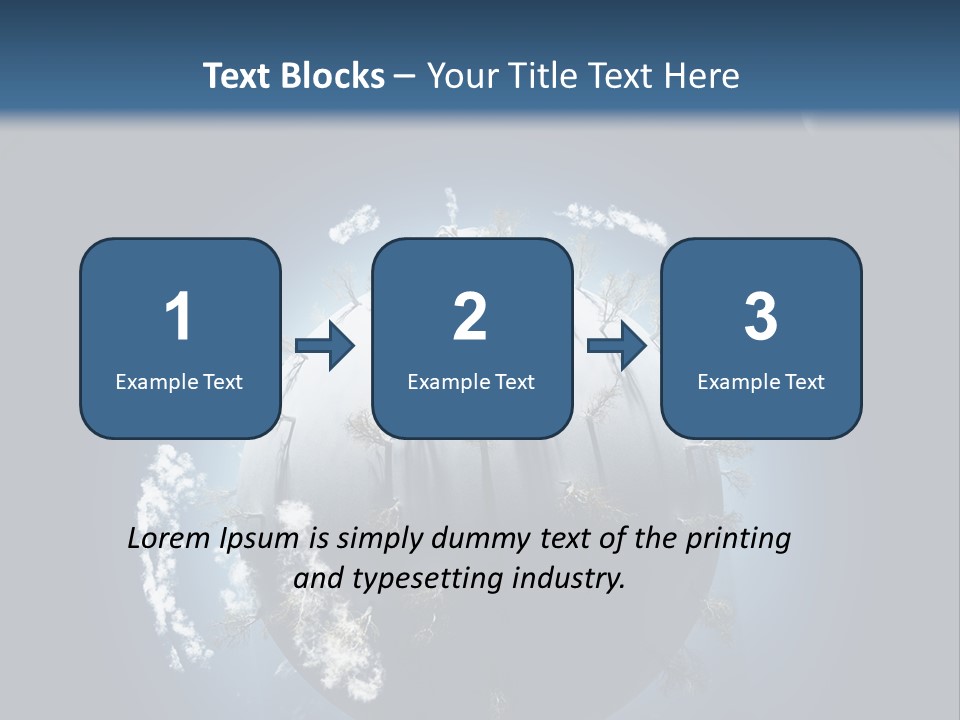 Text Blocks – Your Title Text Here

1
Example Text

2
Example Text

3
Example Text

Lorem Ipsum is simply dummy text of the printing and typesetting industry.